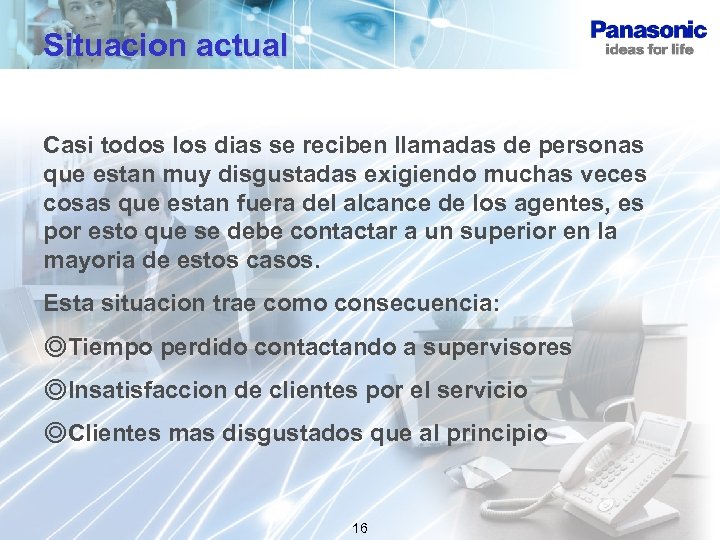 Situacion actual

Panasonic
ideas for life

Casi todos los dias se reciben llamadas de personas que estan muy disgustadas exigiendo muchas veces cosas que estan fuera del alcance de los agentes, es por esto que se debe contactar a un superior en la mayoria de estos casos.

Esta situacion trae como consecuencia:

◎Tiempo perdido contactando a supervisores

◎Insatisfaccion de clientes por el servicio

◎Clientes mas disgustados que al principio

16